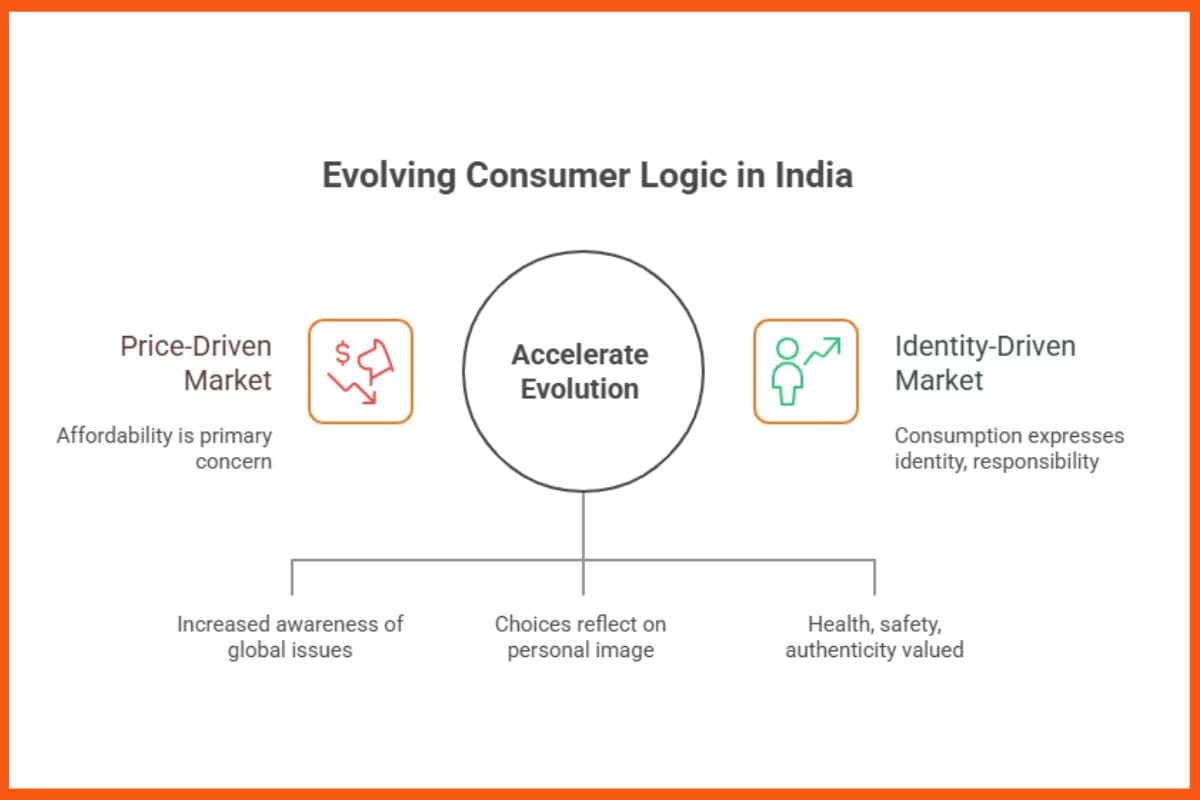 Evolving Consumer Logic in India

Price-Driven Market

Affordability is primary concern

Accelerate Evolution

Identity-Driven Market

Consumption expresses identity, responsibility

Increased awareness of global issues

Choices reflect on personal image

Health, safety, authenticity valued